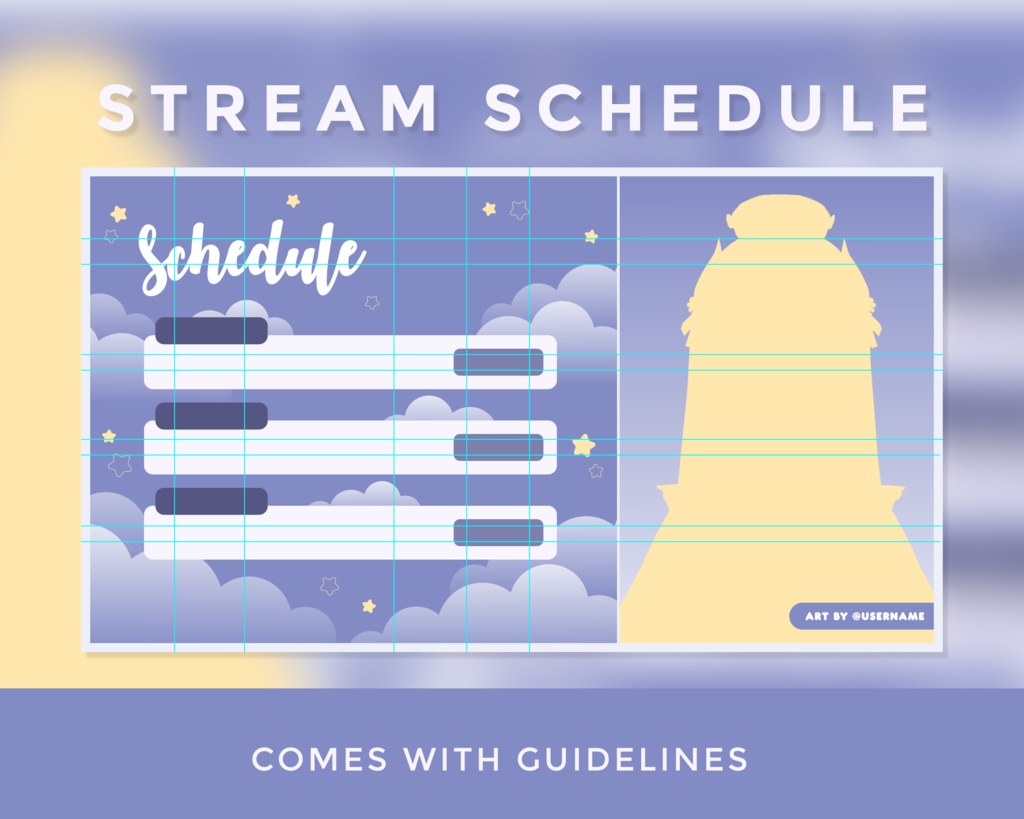 STREAM SCHEDULE

Schedule

ART BY @USERNAME

COMES WITH GUIDELINES